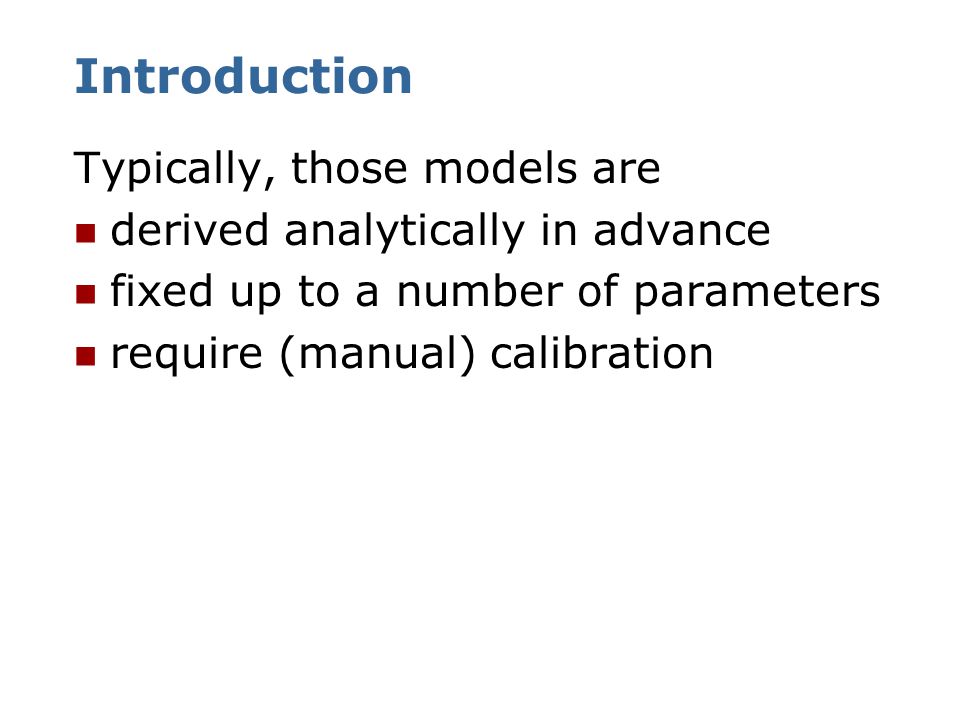 Introduction

Typically, those models are

- derived analytically in advance
- fixed up to a number of parameters
- require (manual) calibration